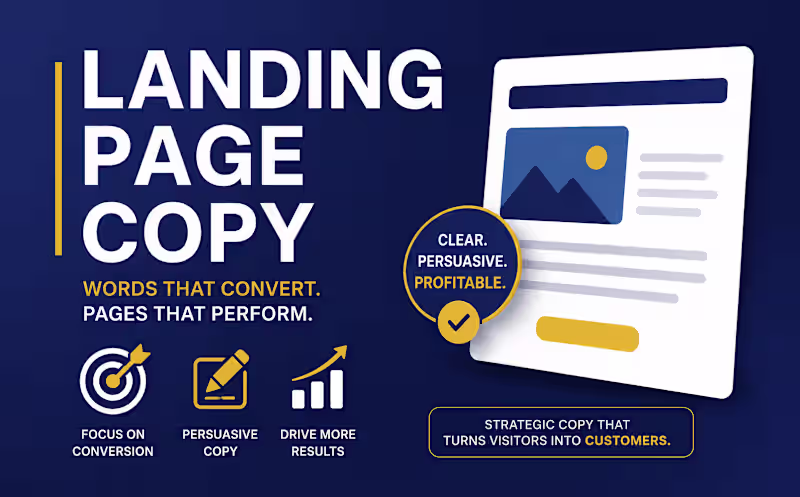 LANDING PAGE COPY

WORDS THAT CONVERT.
PAGES THAT PERFORM.

FOCUS ON CONVERSION

PERSUASIVE COPY

DRIVE MORE RESULTS

CLEAR.
PERSUASIVE.
PROFITABLE.

STRATEGIC COPY THAT TURNS VISITORS INTO CUSTOMERS.